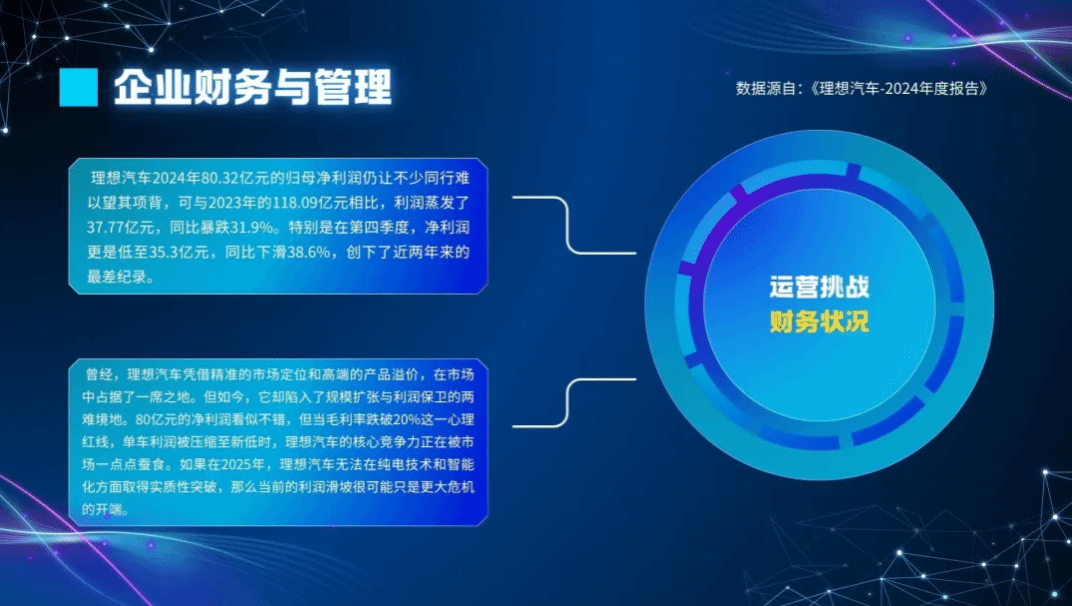 企业财务与管理

数据源自:《理想汽车-2024年度报告》

理想汽车2024年80.32亿元的归母净利润仍让不少同行难以望其项背，可与2023年的118.09亿元相比，利润蒸发了37.77亿元，同比暴跌31.9%。特别是在第四季度，净利润更是低至35.3亿元，同比下滑38.6%，创下了近两年来的最差纪录。

曾经，理想汽车凭借精准的市场定位和高端的产品溢价，在市场中占据了一席之地。但如今，它却陷入了规模扩张与利润保卫的两难境地。80亿元的净利润看似不错，但当毛利率跌破20%这一心理红线，单车利润被压缩至新低时，理想汽车的核心竞争力正在被市场一点点蚕食。如果在2025年，理想汽车无法在纯电技术和智能化方面取得实质性突破，那么当前的利润滑坡很可能只是更大危机的开端。

运营挑战
财务状况